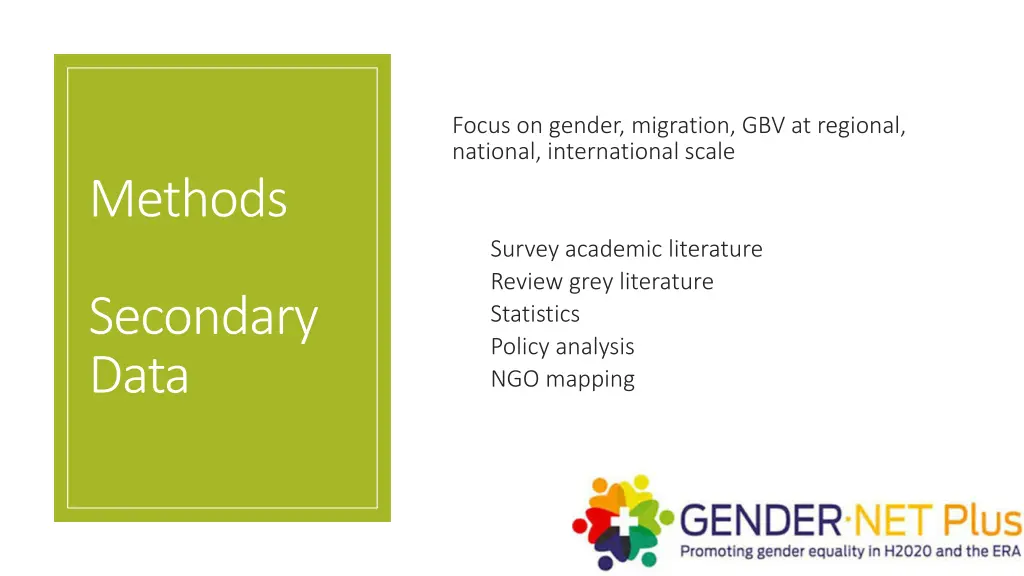 Methods

Secondary Data

Focus on gender, migration, GBV at regional, national, international scale

Survey academic literature
Review grey literature
Statistics
Policy analysis
NGO mapping

GENDER·NET Plus
Promoting gender equality in H2020 and the ERA